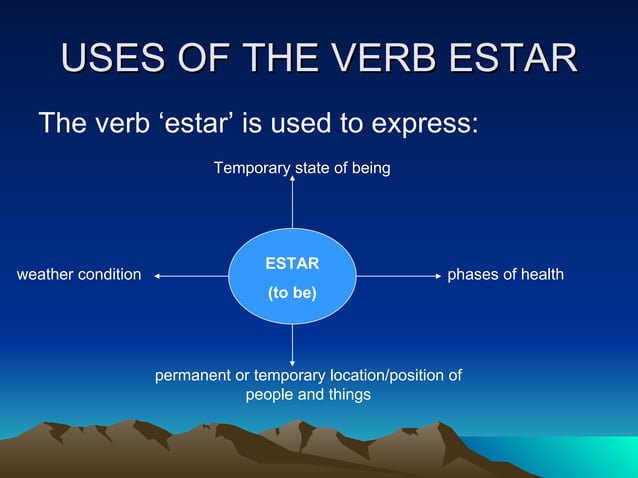 USES OF THE VERB ESTAR

The verb ‘estar’ is used to express:

Temporary state of being

weather condition

ESTAR
(to be)

phases of health

permanent or temporary location/position of people and things